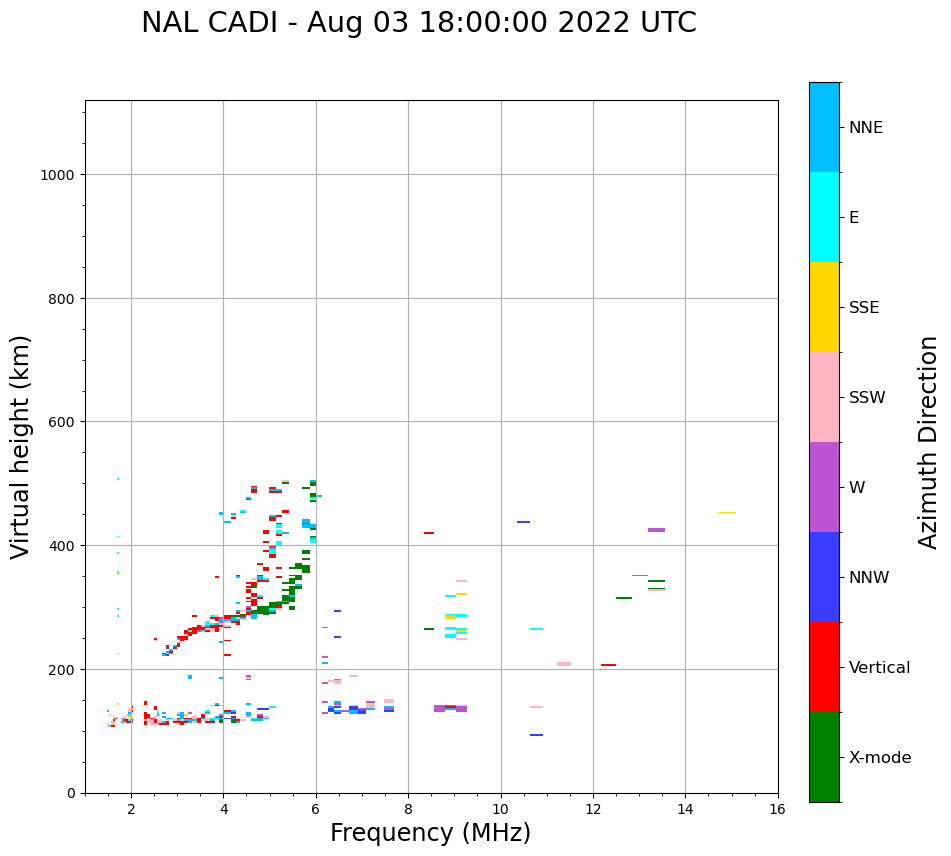 NAL CADI - Aug 03 18:00:00 2022 UTC

Virtual height (km)

1000
800
600
400
200
0

2
4
6
8
10
12
14
16

Frequency (MHz)

NNE
E
SSE
SSW
W
NNW
Vertical
X-mode

Azimuth Direction